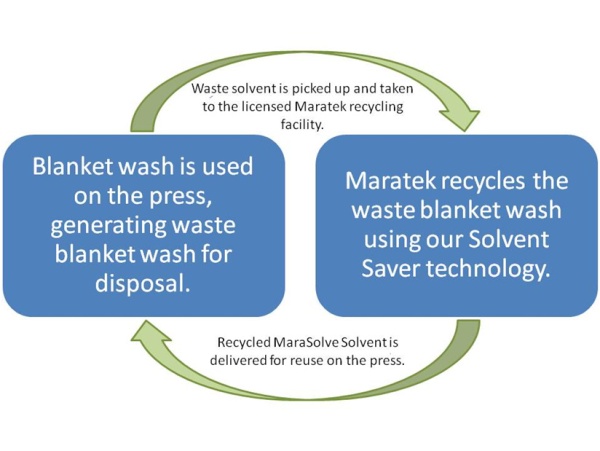 Waste solvent is picked up and taken to the licensed Maratek recycling facility.

Blanket wash is used on the press, generating waste blanket wash for disposal.

Maratek recycles the waste blanket wash using our Solvent Saver technology.

Recycled MaraSolve Solvent is delivered for reuse on the press.